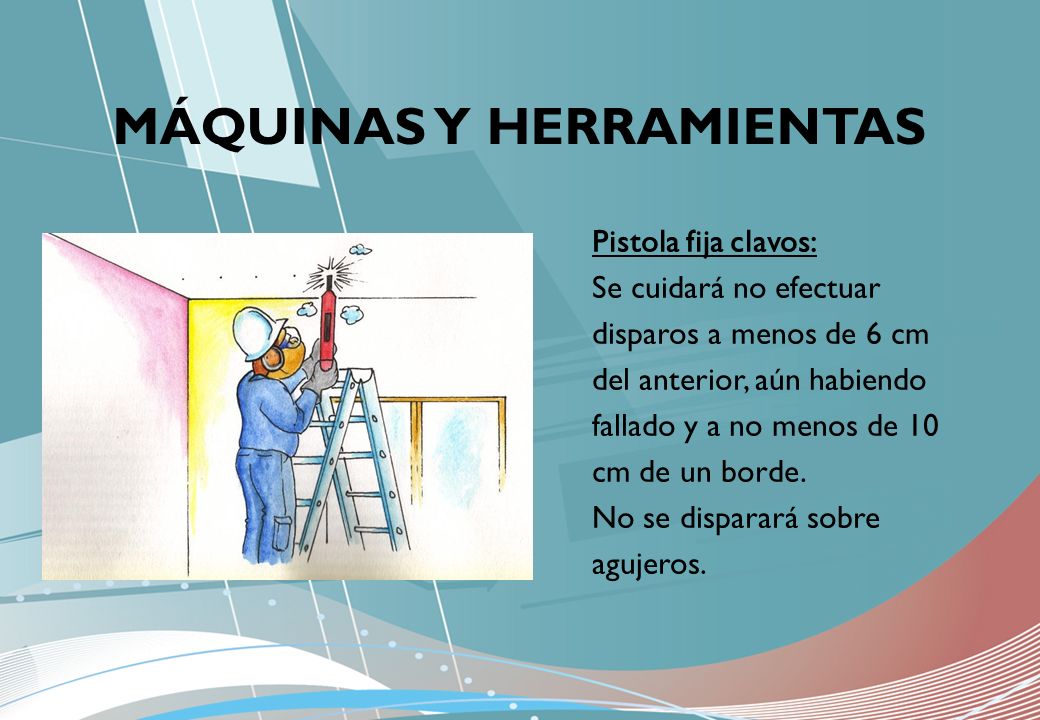 MÁQUINAS Y HERRAMIENTAS

Pistola fija clavos:
Se cuidará no efectuar disparos a menos de 6 cm del anterior, aún habiendo fallado y a no menos de 10 cm de un borde.
No se disparará sobre agujeros.